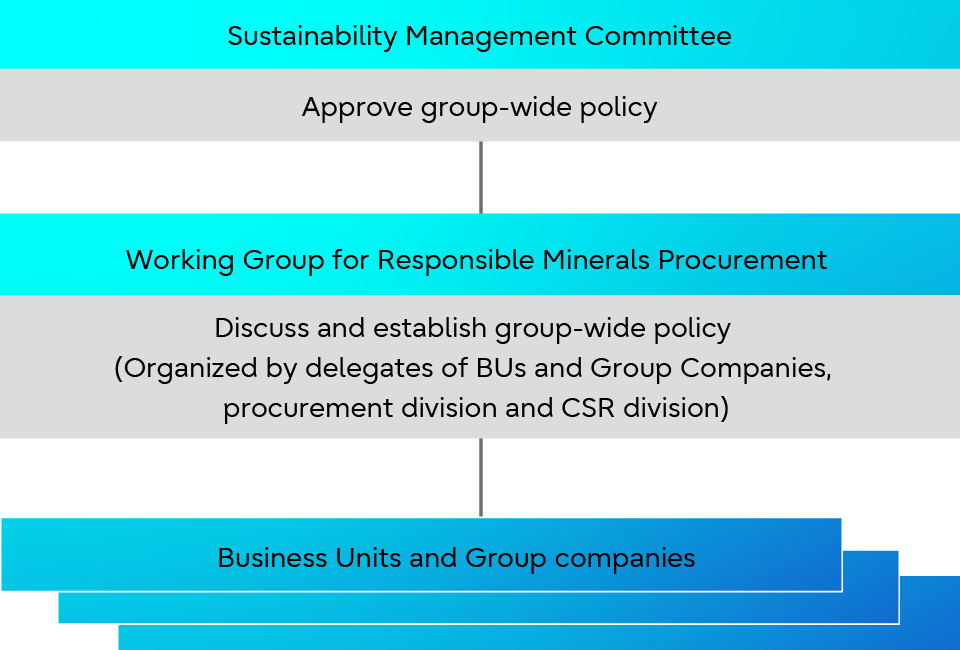 Sustainability Management Committee

Approve group-wide policy

Working Group for Responsible Minerals Procurement

Discuss and establish group-wide policy
(Organized by delegates of BUs and Group Companies, procurement division and CSR division)

Business Units and Group companies